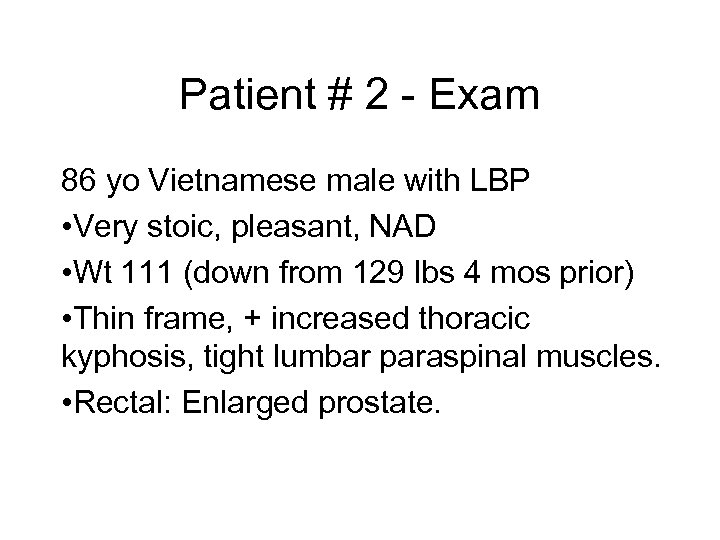 Patient # 2 - Exam

86 yo Vietnamese male with LBP

•Very stoic, pleasant, NAD

•Wt 111 (down from 129 lbs 4 mos prior)

•Thin frame, + increased thoracic kyphosis, tight lumbar paraspinal muscles.

•Rectal: Enlarged prostate.